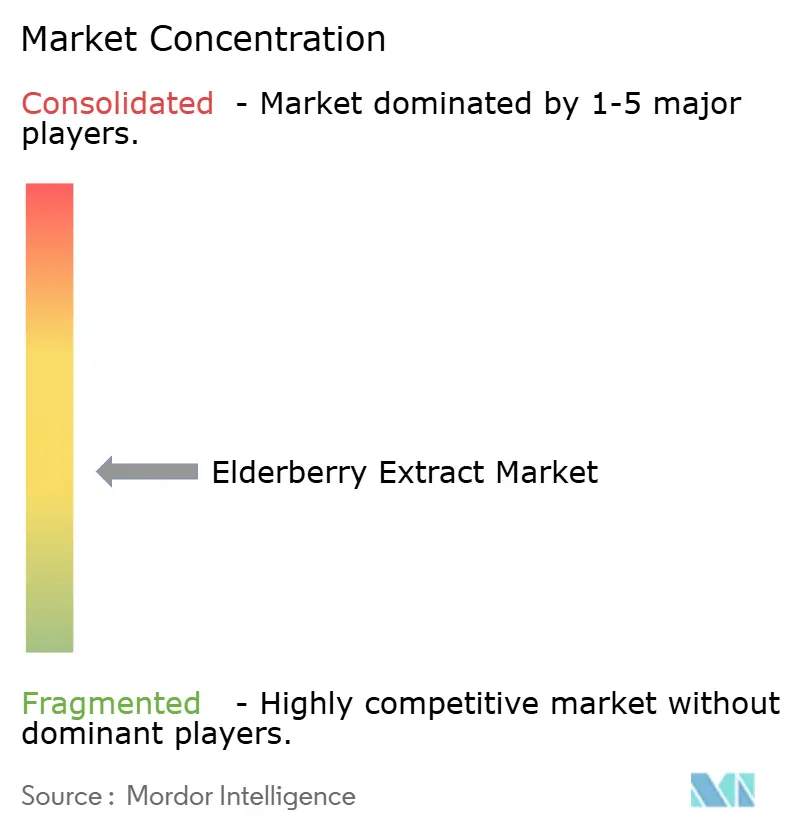 Market Concentration

Consolidated - Market dominated by 1-5 major players.

Elderberry Extract Market

Fragmented - Highly competitive market without dominant players.

Source : Mordor Intelligence